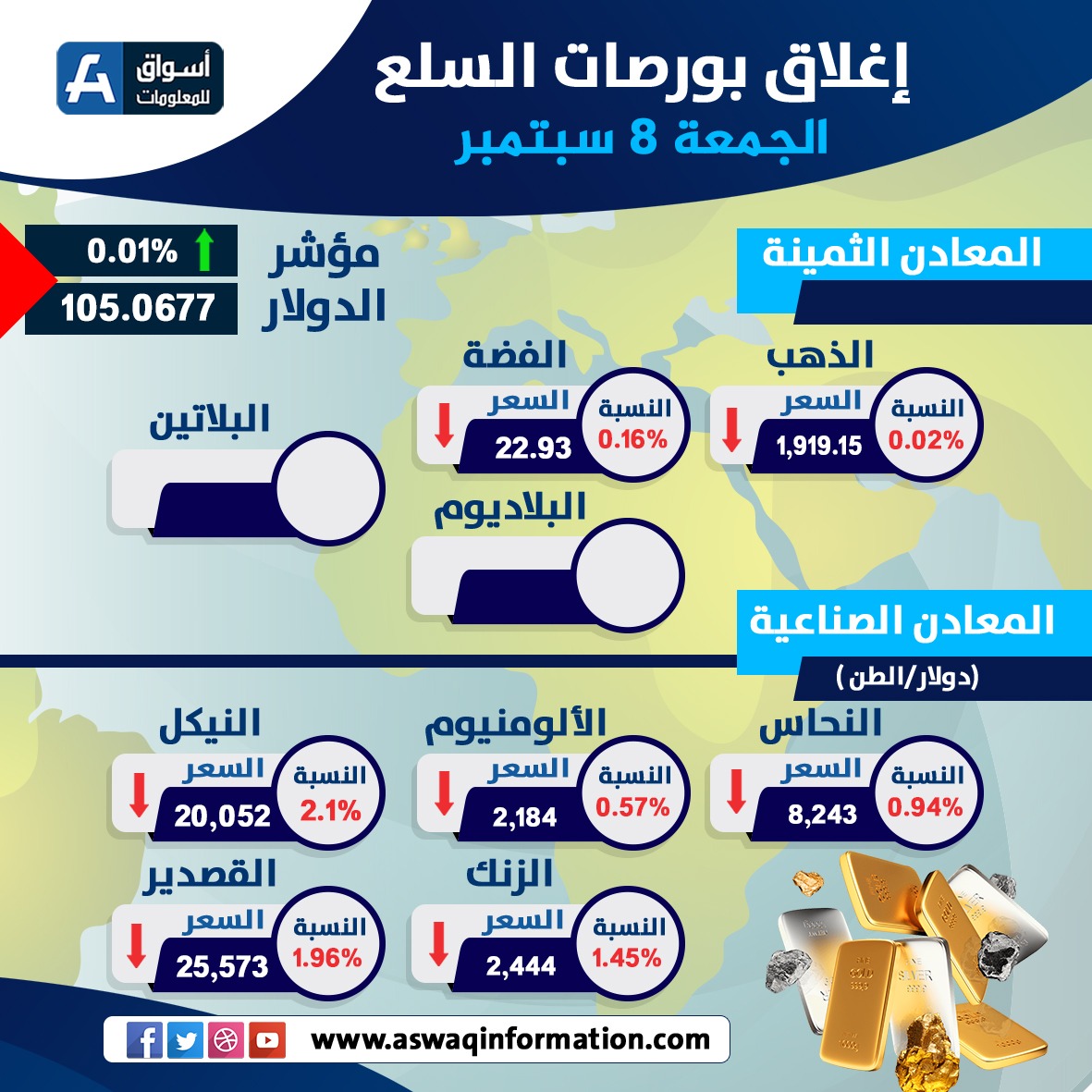 أسواق للمعلومات

إغلاق بورصات السلع
الجمعة 8 سبتمبر

مؤشر الدولار
0.01%
105.0677

المعادن الثمينة

الذهب
النسبة 0.02%
السعر 1,919.15

الفضة
النسبة 0.16%
السعر 22.93

البلاتين

البلاديوم

المعادن الصناعية
(دولار/الطن)

النحاس
النسبة 0.94%
السعر 8,243

الألومنيوم
النسبة 0.57%
السعر 2,184

النيكل
النسبة 2.1%
السعر 20,052

الزنك
النسبة 1.45%
السعر 2,444

القصدير
النسبة 1.96%
السعر 25,573

www.aswaqinformation.com